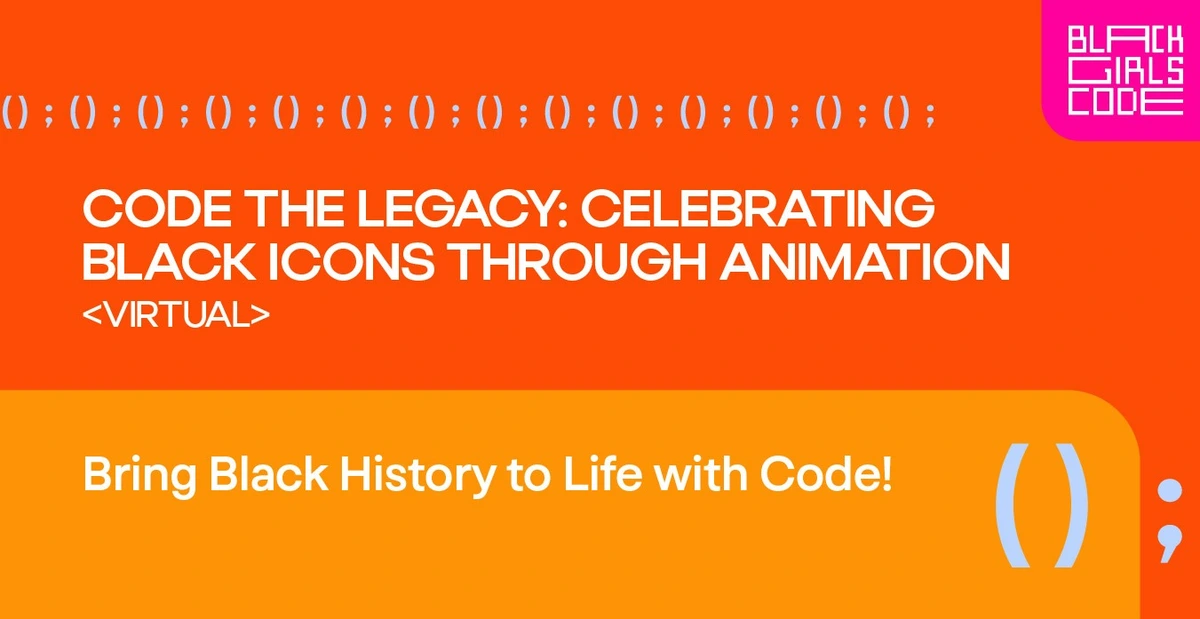 BLACK GIRLS CODE

() ; () ; () ; () ; () ; () ; () ; () ; () ; () ; () ; () ; () ; () ;

CODE THE LEGACY: CELEBRATING BLACK ICONS THROUGH ANIMATION
<VIRTUAL>

Bring Black History to Life with Code!

() ;